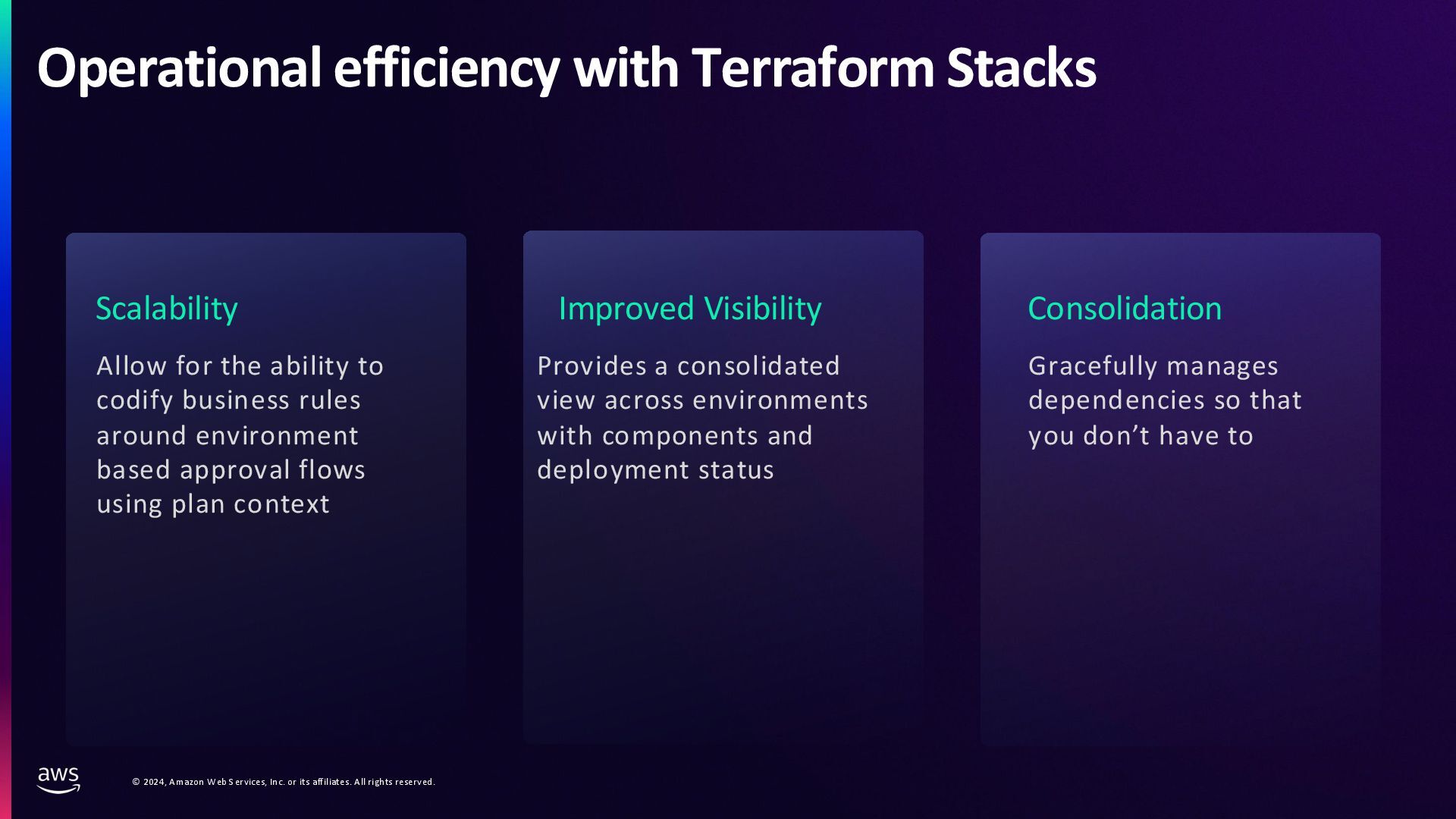 Operational efficiency with Terraform Stacks

Scalability

Allow for the ability to codify business rules around environment based approval flows using plan context

Improved Visibility

Provides a consolidated view across environments with components and deployment status

Consolidation

Gracefully manages dependencies so that you don’t have to

aws

© 2024, Amazon Web Services, Inc. or its affiliates. All rights reserved.